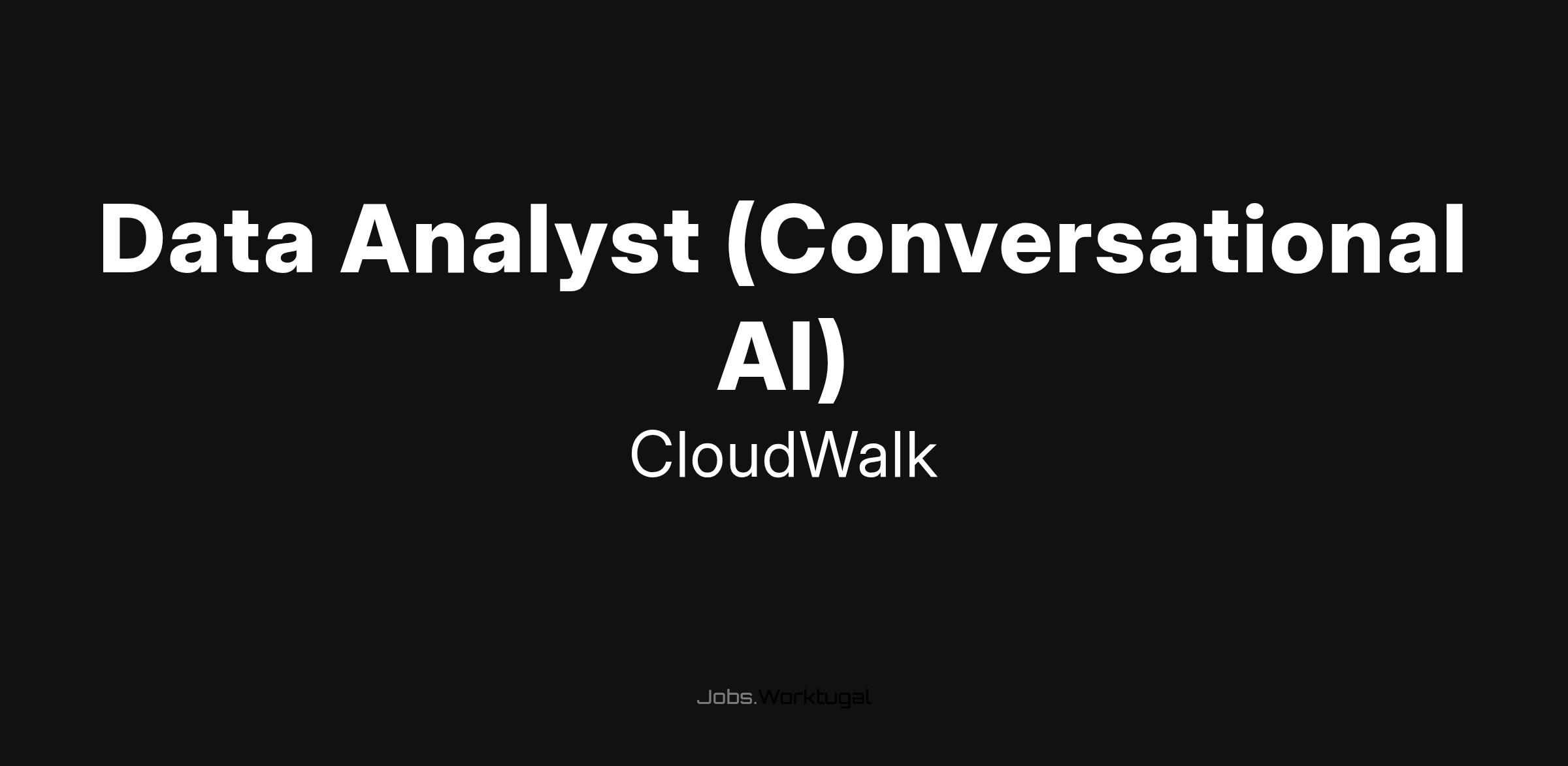 Data Analyst (Conversational AI)

CloudWalk

Jobs.Worktugal